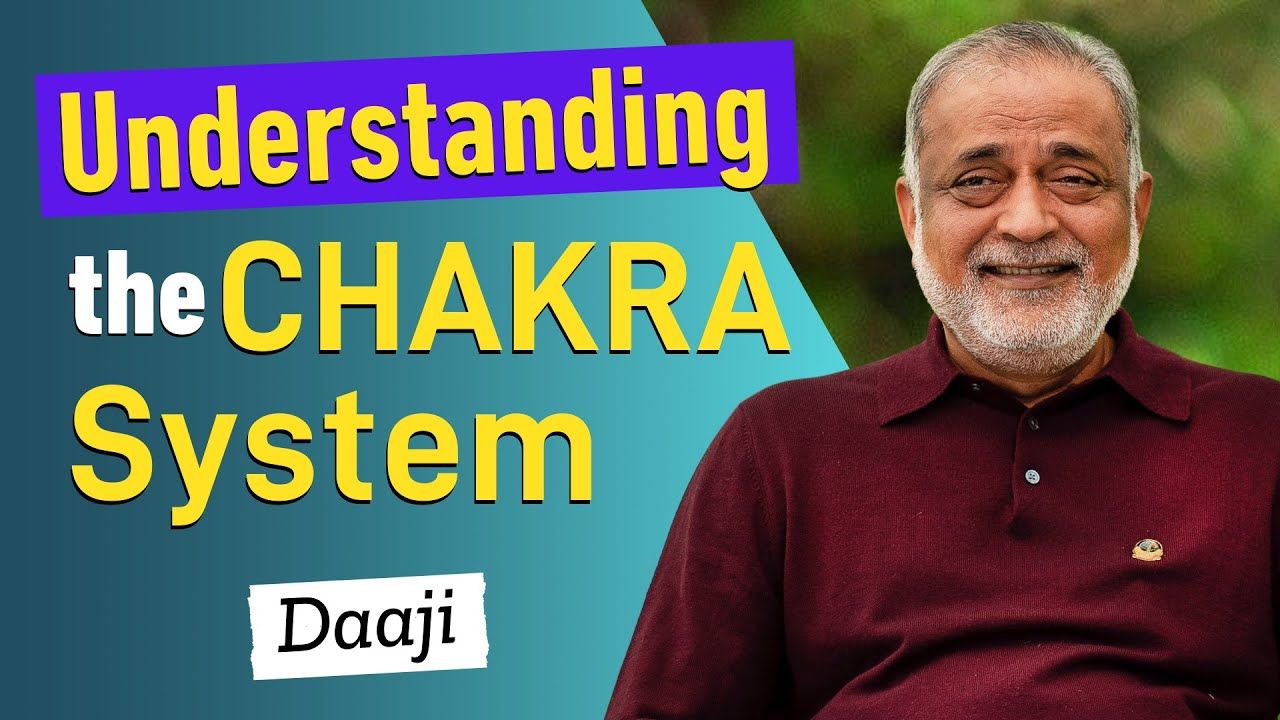 Understanding
the CHAKRA
System

Daaji